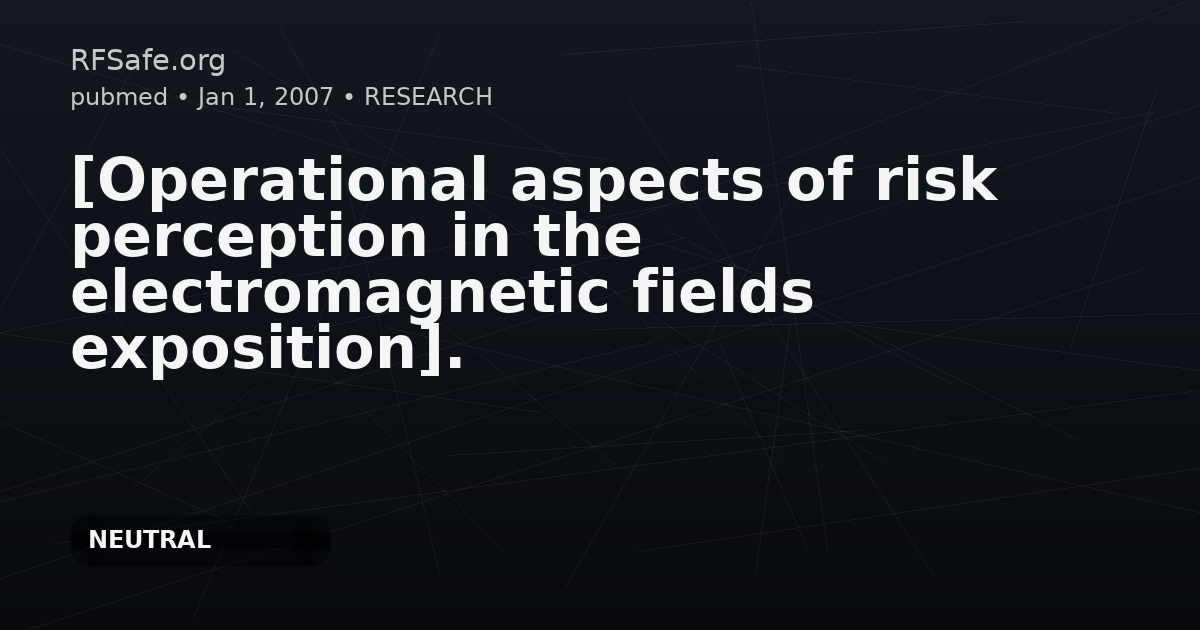 RFSafe.org
pubmed • Jan 1, 2007 • RESEARCH

[Operational aspects of risk perception in the electromagnetic fields exposition].

NEUTRAL